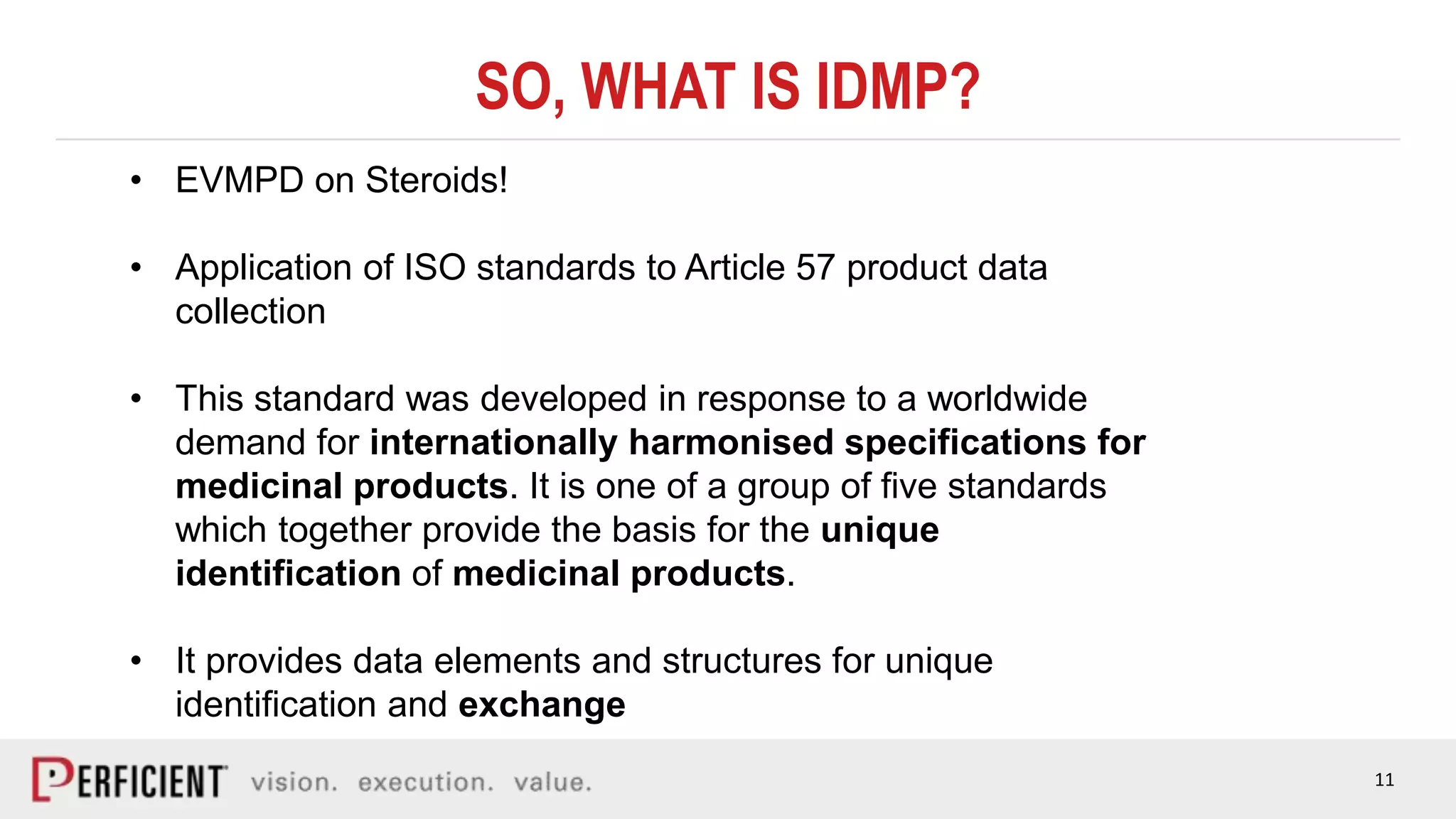 SO, WHAT IS IDMP?

• EVMPD on Steroids!

• Application of ISO standards to Article 57 product data collection

• This standard was developed in response to a worldwide demand for internationally harmonised specifications for medicinal products. It is one of a group of five standards which together provide the basis for the unique identification of medicinal products.

• It provides data elements and structures for unique identification and exchange

PERFICIENT vision. execution. value.

11